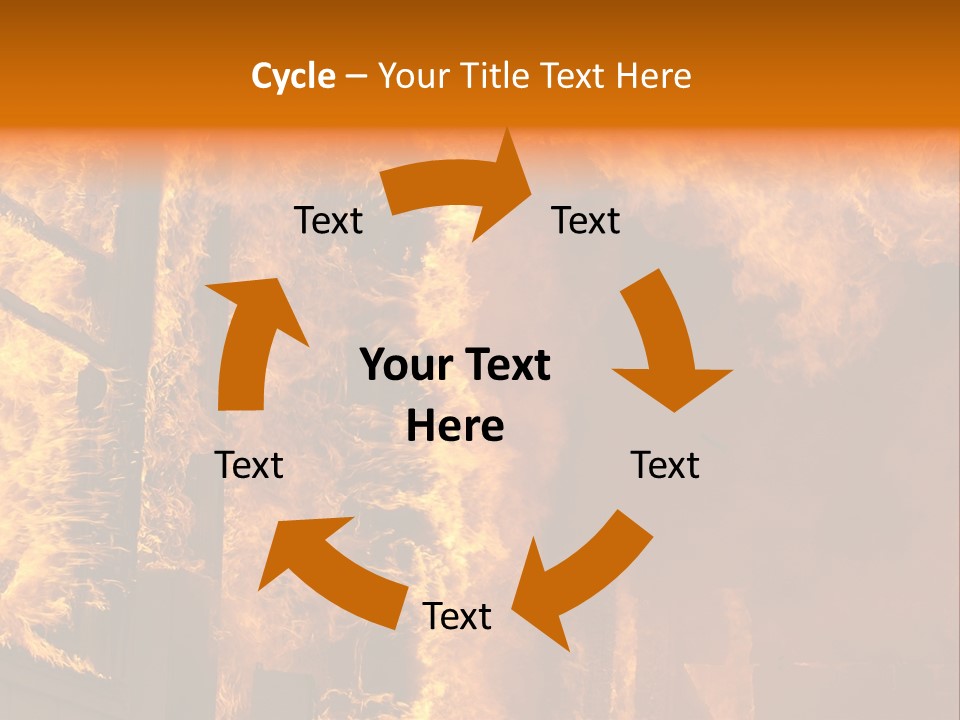 Cycle – Your Title Text Here

Text

Text

Your Text Here

Text

Text

Text